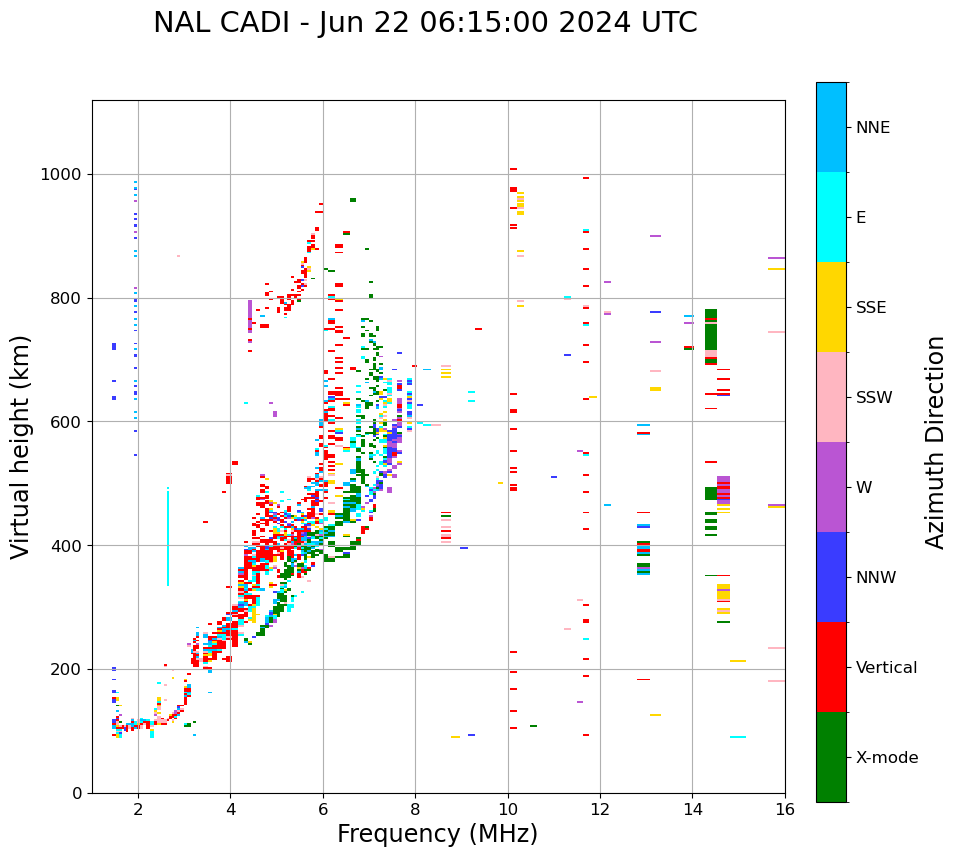 NAL CADI - Jun 22 06:15:00 2024 UTC

Virtual height (km)

1000
800
600
400
200
0

2
4
6
8
10
12
14
16

Frequency (MHz)

NNE
E
SSE
SSW
W
NNW
Vertical
X-mode

Azimuth Direction